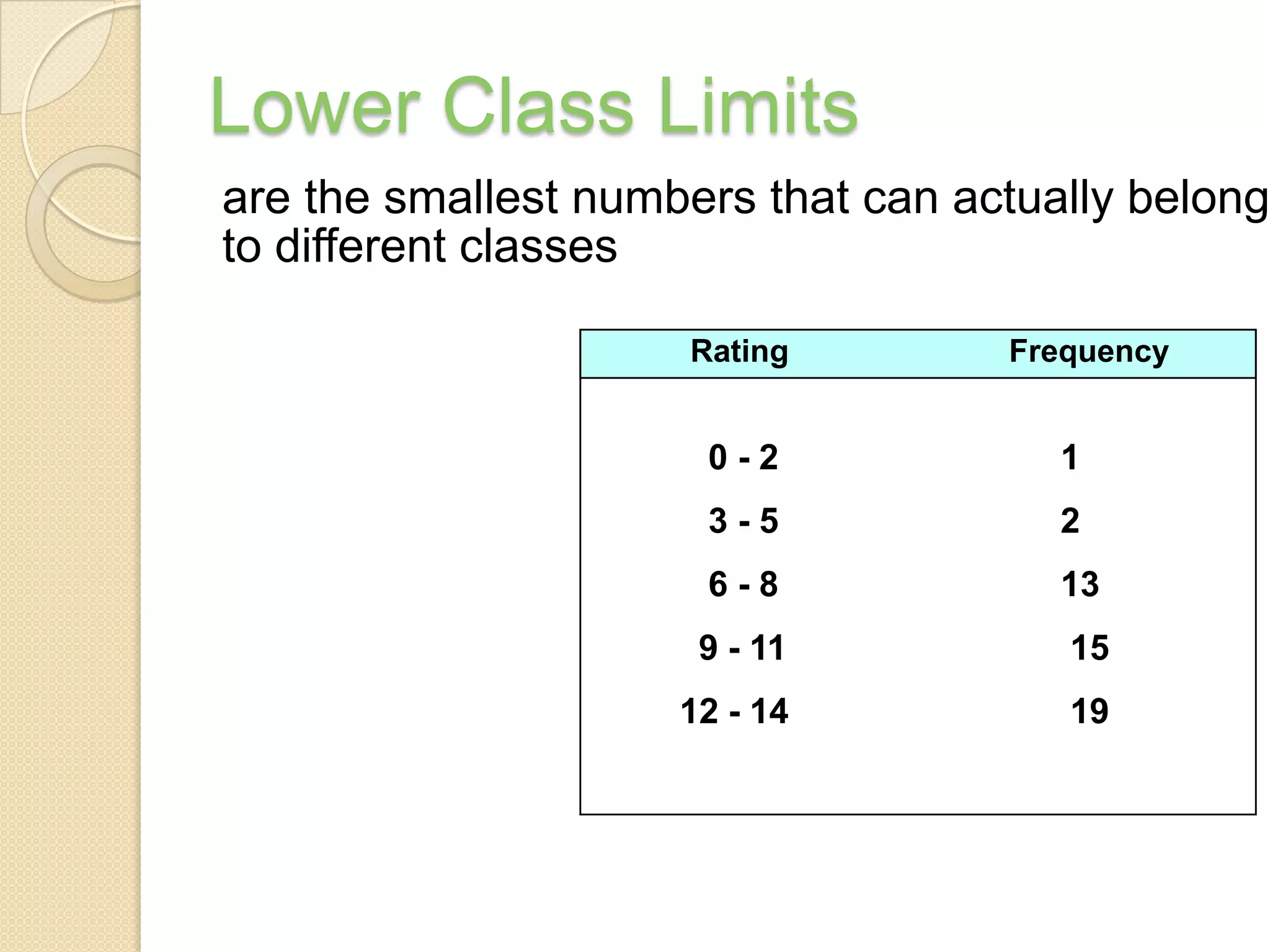 Lower Class Limits

are the smallest numbers that can actually belong to different classes

| Rating | Frequency |
|---|---|
| 0 - 2 | 1 |
| 3 - 5 | 2 |
| 6 - 8 | 13 |
| 9 - 11 | 15 |
| 12 - 14 | 19 |